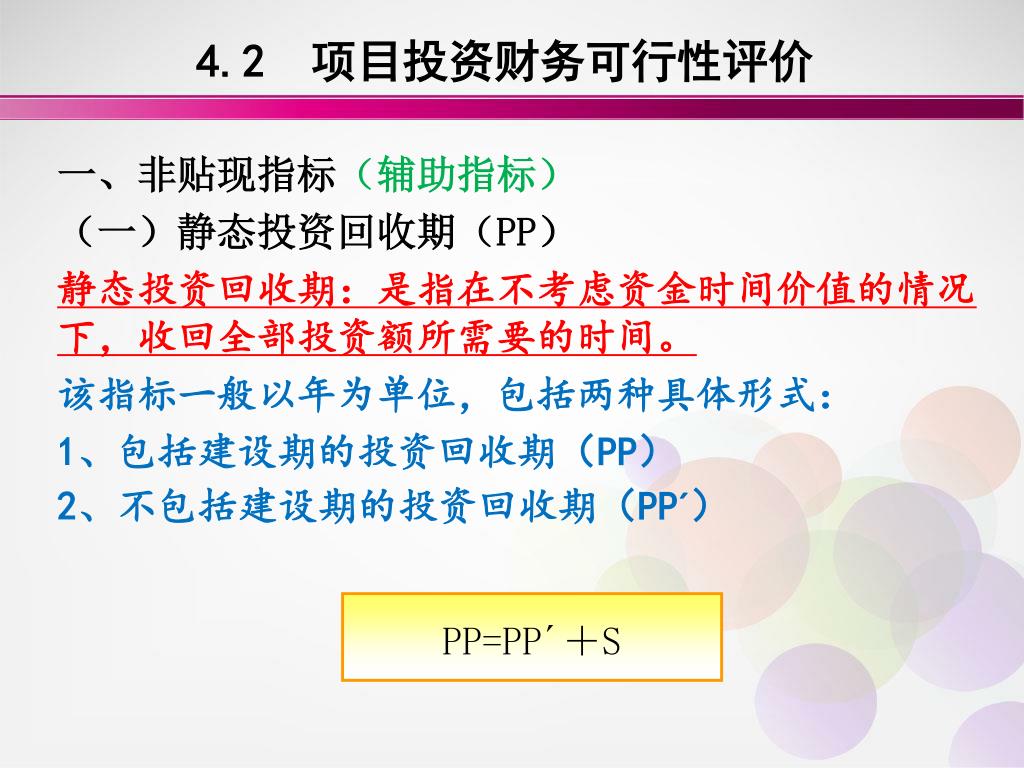 4.2　项目投资财务可行性评价

一、非贴现指标（辅助指标）

（一）静态投资回收期（PP）

静态投资回收期：是指在不考虑资金时间价值的情况下，收回全部投资额所需要的时间。

该指标一般以年为单位，包括两种具体形式：

1、包括建设期的投资回收期（PP）

2、不包括建设期的投资回收期（PP′）

PP=PP′＋S